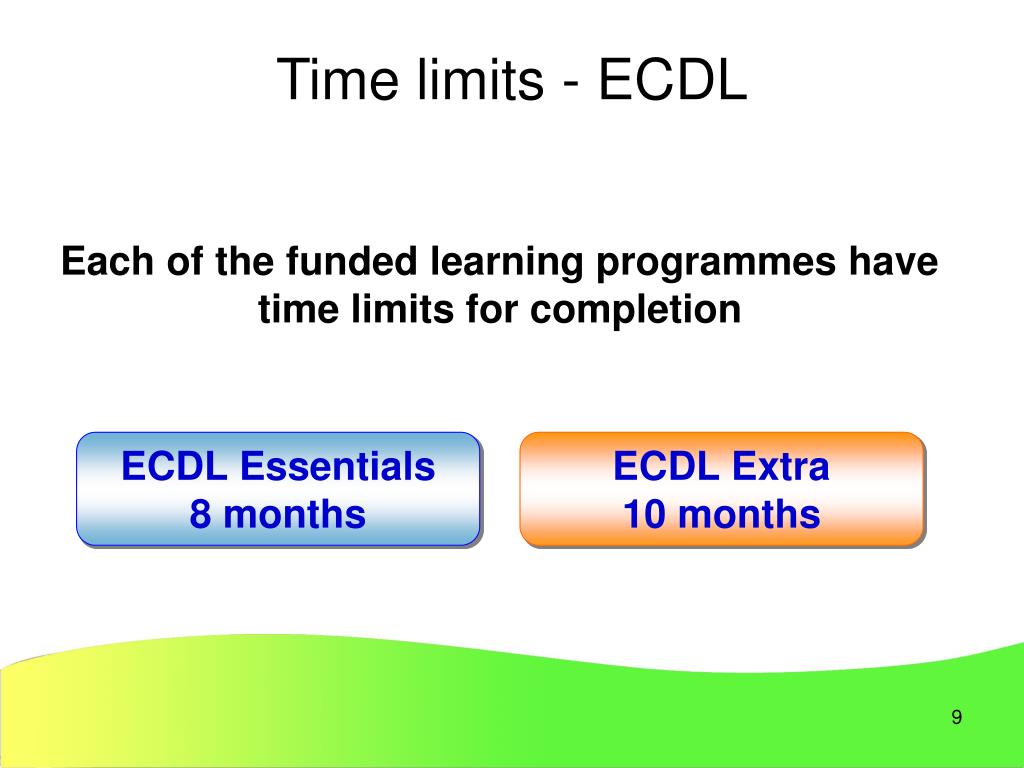 Time limits - ECDL

Each of the funded learning programmes have time limits for completion

ECDL Essentials
8 months

ECDL Extra
10 months

9